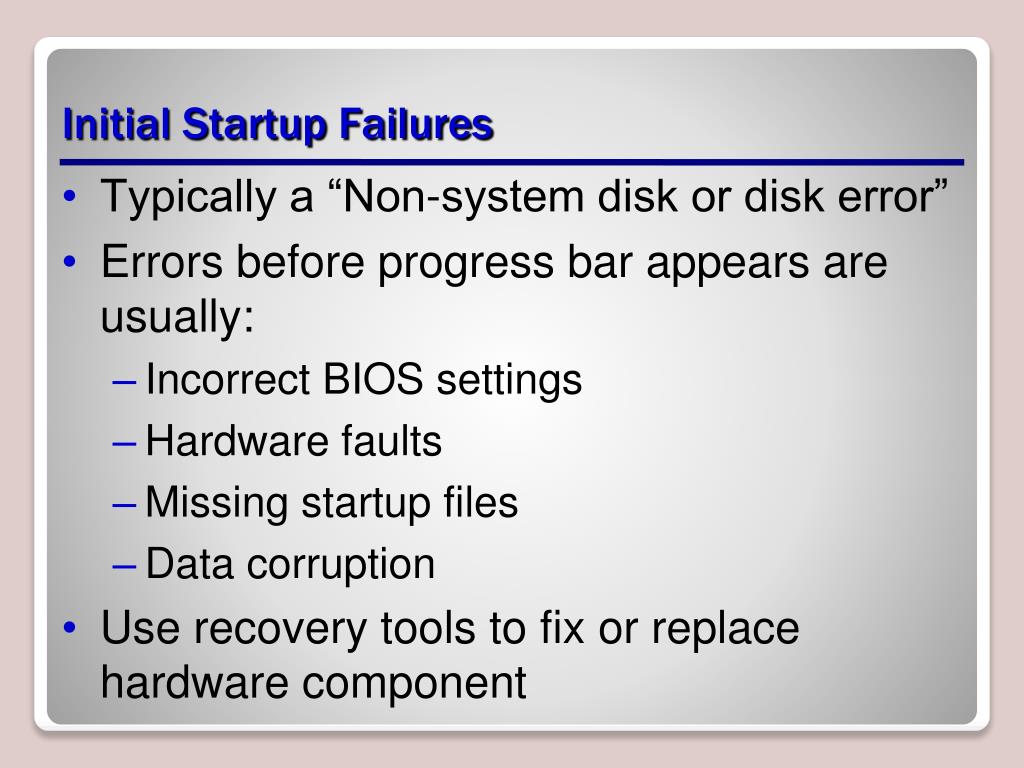 Initial Startup Failures

• Typically a “Non-system disk or disk error”
• Errors before progress bar appears are usually:
– Incorrect BIOS settings
– Hardware faults
– Missing startup files
– Data corruption
• Use recovery tools to fix or replace hardware component